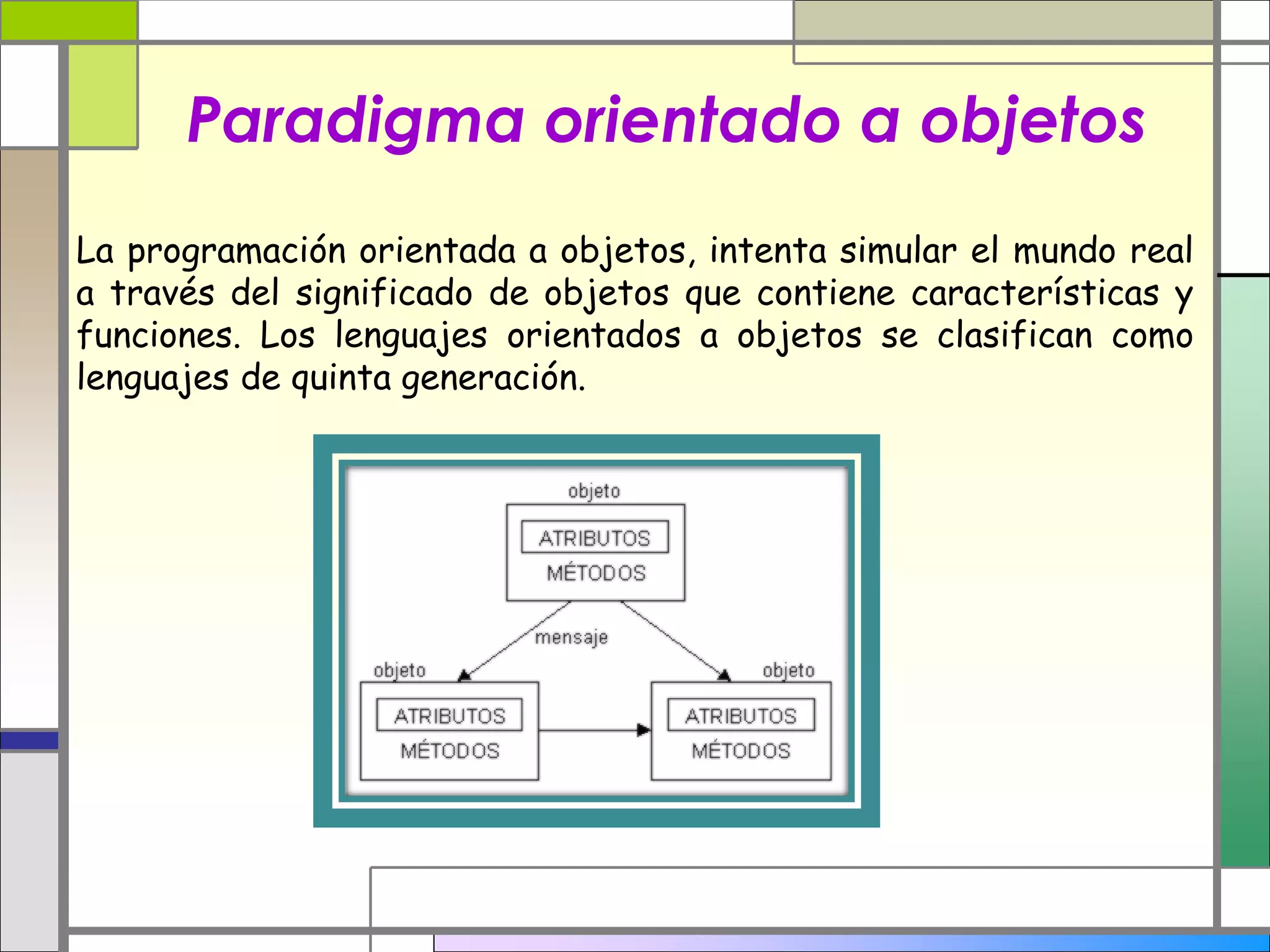 Paradigma orientado a objetos

La programación orientada a objetos, intenta simular el mundo real a través del significado de objetos que contiene características y funciones. Los lenguajes orientados a objetos se clasifican como lenguajes de quinta generación.

objeto
ATRIBUTOS
MÉTODOS
mensaje
objeto
ATRIBUTOS
MÉTODOS
objeto
ATRIBUTOS
MÉTODOS